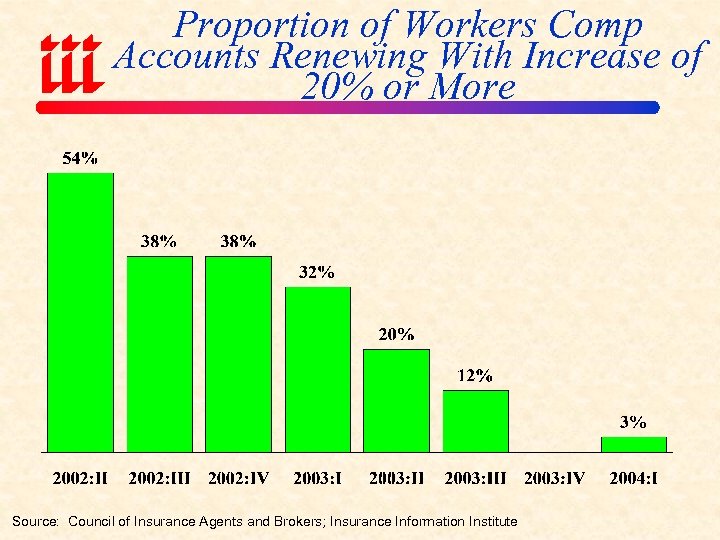 iii

Proportion of Workers Comp Accounts Renewing With Increase of 20% or More

54%
38%
38%
32%
20%
12%
3%

2002:II
2002:III
2002:IV
2003:I
2003:II
2003:III
2003:IV
2004:I

Source: Council of Insurance Agents and Brokers; Insurance Information Institute